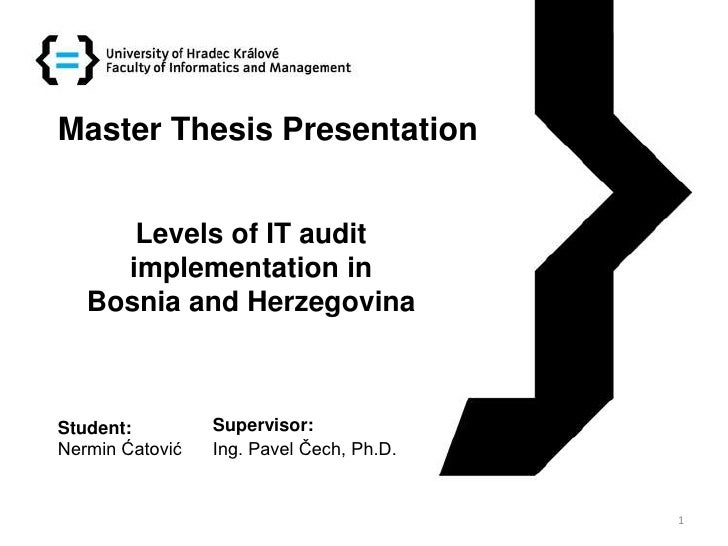 University of Hradec Králové
Faculty of Informatics and Management

Master Thesis Presentation

Levels of IT audit implementation in Bosnia and Herzegovina

Student:
Nermin Ćatović

Supervisor:
Ing. Pavel Čech, Ph.D.

1